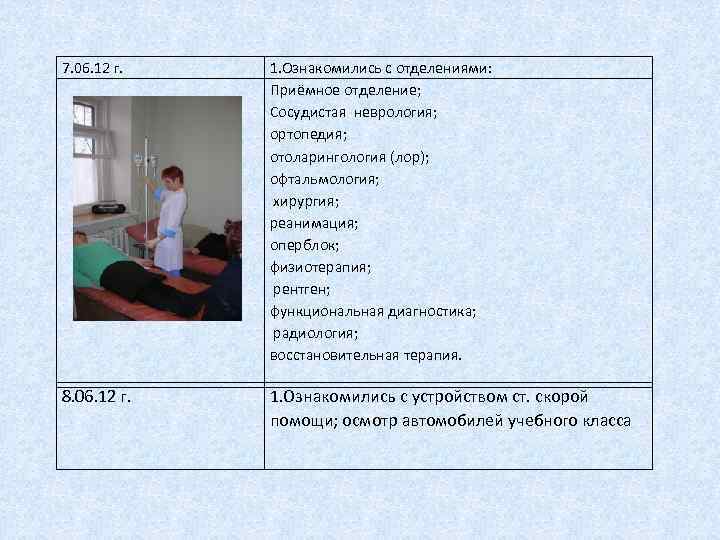 | 7.06.12 г. | 1.Ознакомились с отделениями: |
|---|---|
| | Приёмное отделение; Сосудистая неврология; ортопедия; отоларингология (лор); офтальмология; хирургия; реанимация; оперблок; физиотерапия; рентген; функциональная диагностика; радиология; восстановительная терапия. |
| 8.06.12 г. | 1.Ознакомились с устройством ст. скорой помощи; осмотр автомобилей учебного класса |